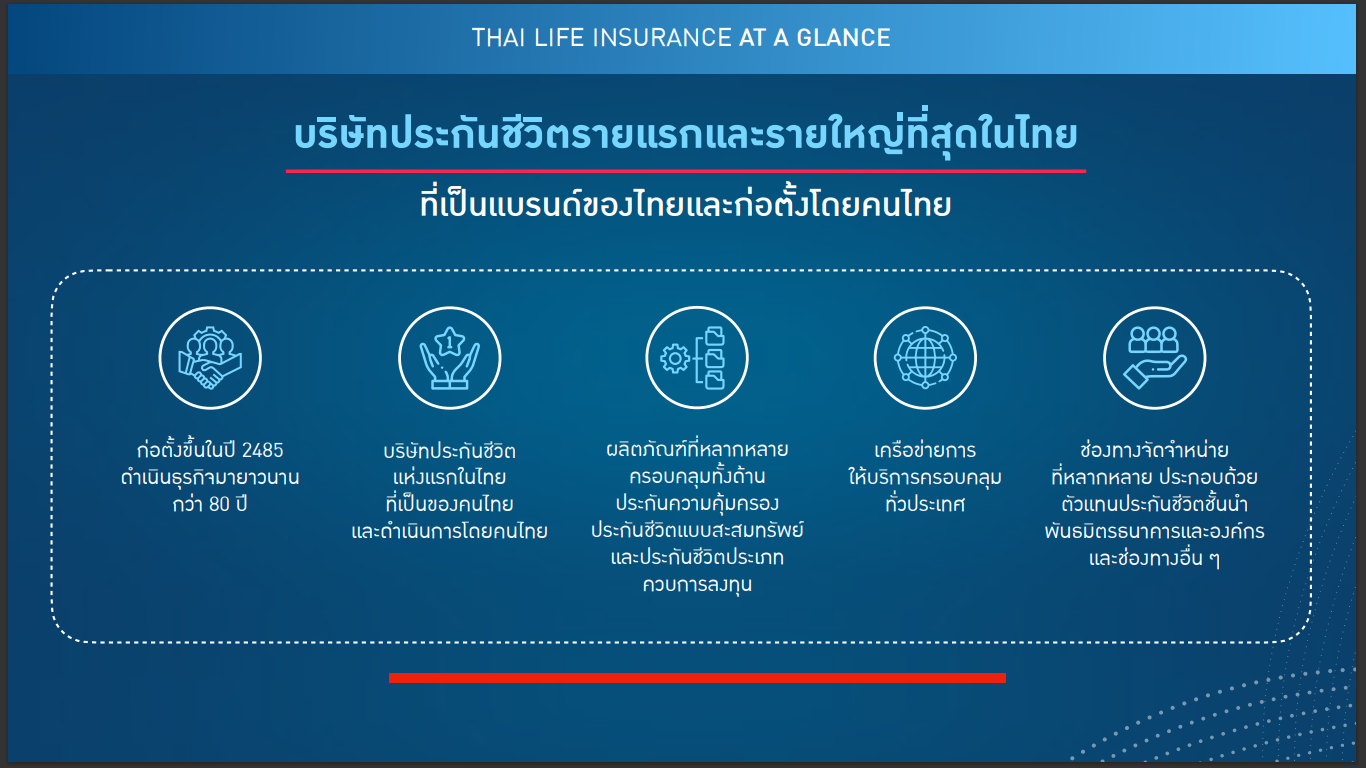 THAI LIFE INSURANCE AT A GLANCE

บริษัทประกันชีวิตรายแรกและรายใหญ่ที่สุดในไทย

ที่เป็นแบรนด์ของไทยและก่อตั้งโดยคนไทย

ก่อตั้งขึ้นในปี 2485 ดำเนินธุรกิจมายาวนาน กว่า 80 ปี

บริษัทประกันชีวิต แห่งแรกในไทย ที่เป็นของคนไทย และดำเนินการโดยคนไทย

ผลิตภัณฑ์ที่หลากหลาย ครอบคลุมทั้งด้าน ประกันความคุ้มครอง ประกันชีวิตแบบสะสมทรัพย์ และประกันชีวิตประเภท ควบการลงทุน

เครือข่ายการ ให้บริการครอบคลุม ทั่วประเทศ

ช่องทางจัดจำหน่าย ที่หลากหลาย ประกอบด้วย ตัวแทนประกันชีวิตชั้นนำ พันธมิตรธนาคารและองค์กร และช่องทางอื่น ๆ